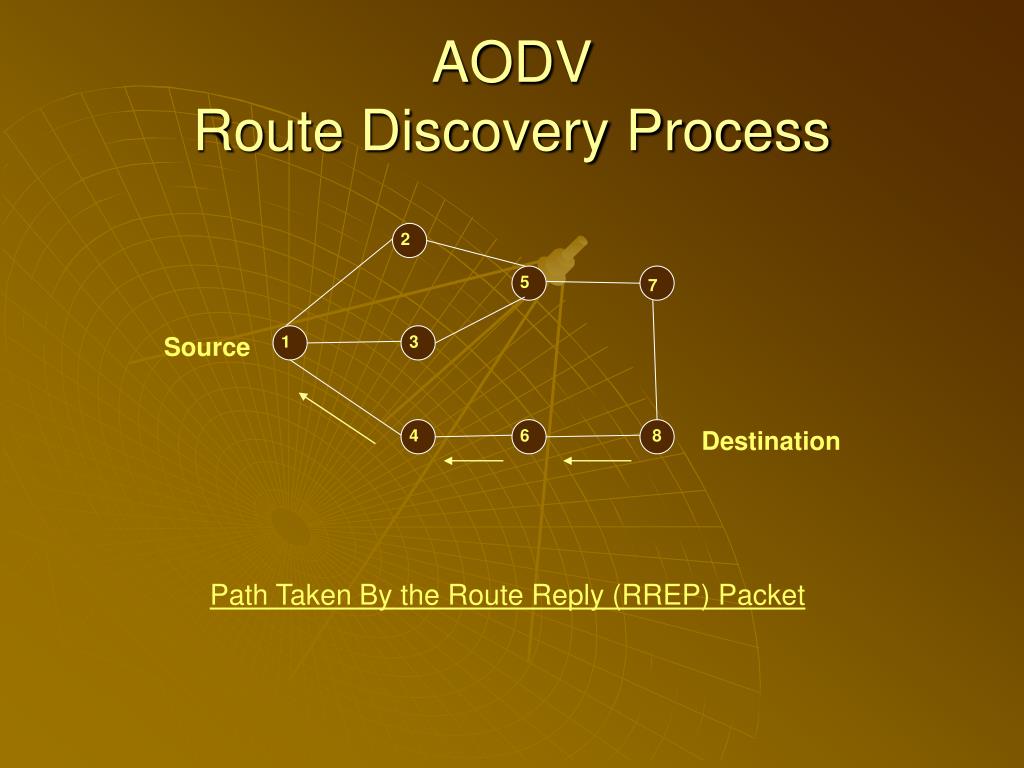 AODV
Route Discovery Process

2
5
7
Source
1
3
4
6
8
Destination

Path Taken By the Route Reply (RREP) Packet